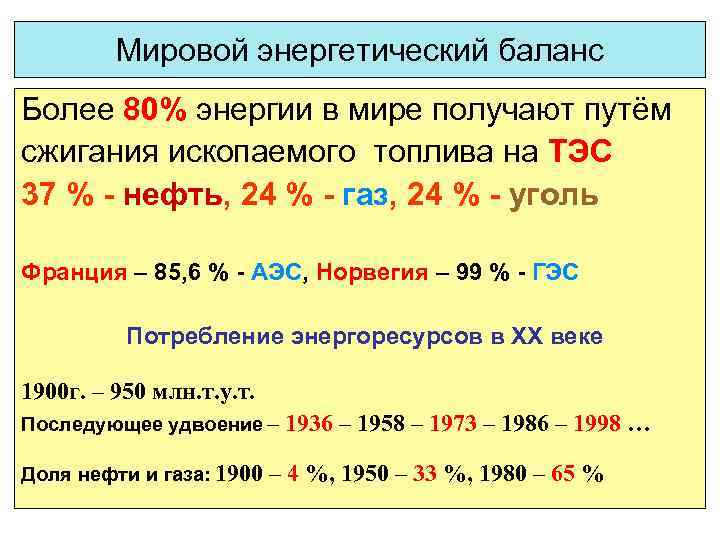 Мировой энергетический баланс

Более 80% энергии в мире получают путём сжигания ископаемого топлива на ТЭС
37 % - нефть, 24 % - газ, 24 % - уголь

Франция – 85,6 % - АЭС, Норвегия – 99 % - ГЭС

Потребление энергоресурсов в XX веке

1900г. – 950 млн.т.у.т.
Последующее удвоение – 1936 – 1958 – 1973 – 1986 – 1998 …

Доля нефти и газа: 1900 – 4 %, 1950 – 33 %, 1980 – 65 %